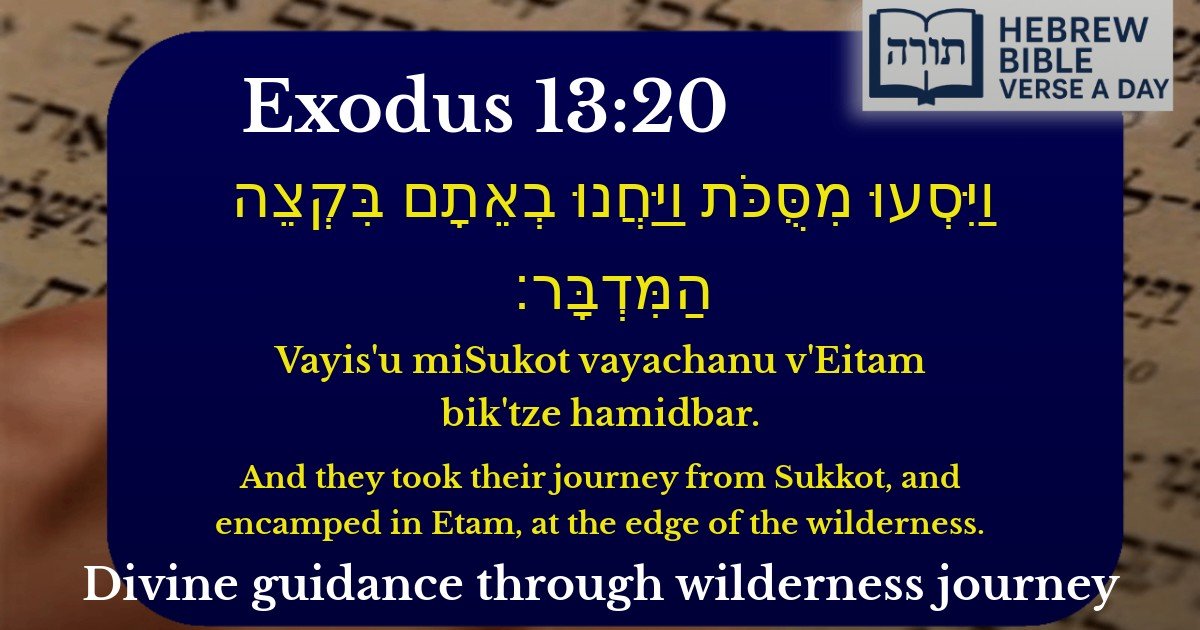 תורה
HEBREW BIBLE VERSE A DAY

Exodus 13:20

וַיִּסְעוּ מִסֻּכֹּת וַיַּחֲנוּ בְאֵתָם בִּקְצֵה הַמִּדְבָּר׃

Vayis'u miSukot vayachanu v'Eitam bik'tze hamidbar.

And they took their journey from Sukkot, and encamped in Etam, at the edge of the wilderness.

Divine guidance through wilderness journey